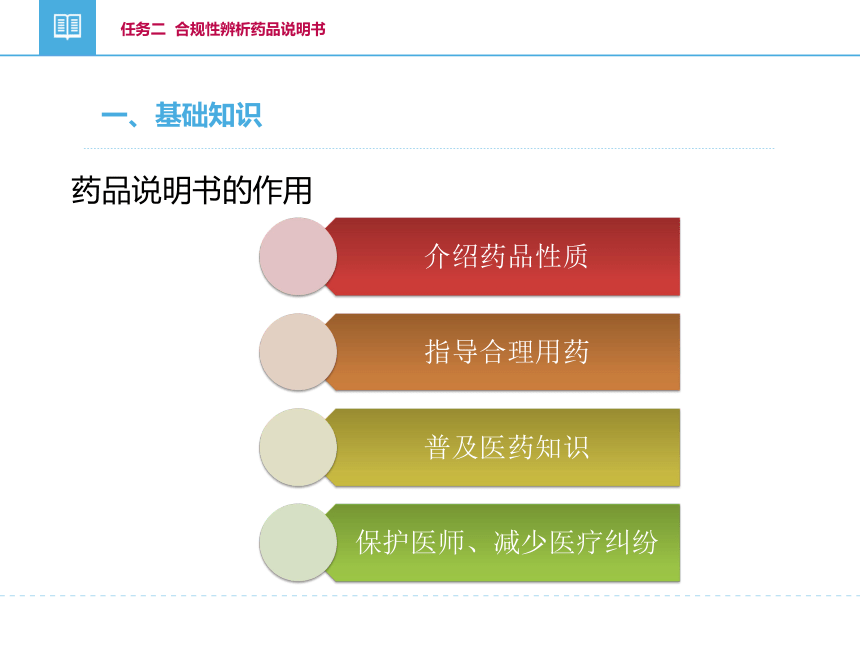 任务二 合规性辨析药品说明书

一、基础知识

药品说明书的作用

介绍药品性质

指导合理用药

普及医药知识

保护医师、减少医疗纠纷